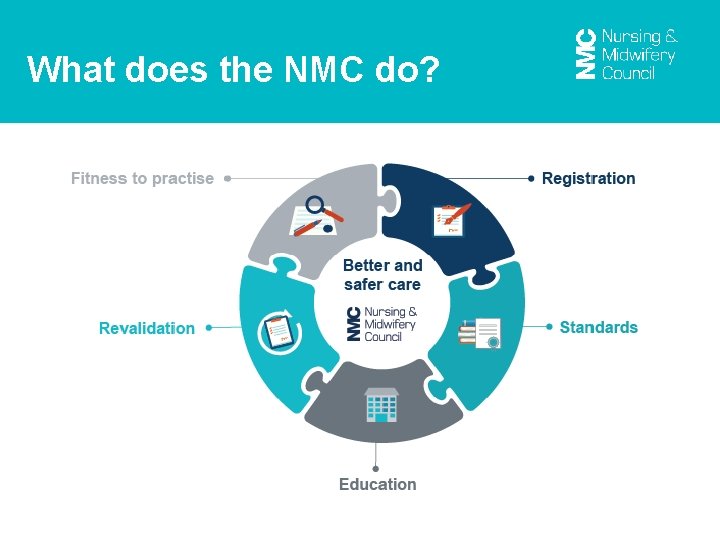 What does the NMC do?

NMC Nursing & Midwifery Council

Fitness to practise

Registration

Better and safer care

NMC Nursing & Midwifery Council

Revalidation

Standards

Education